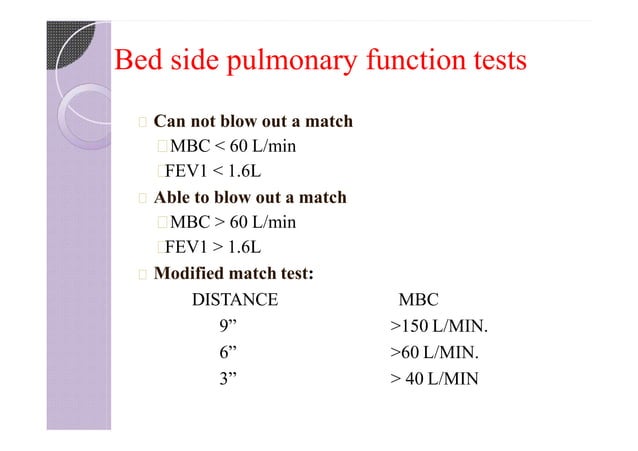 Bed side pulmonary function tests

Can not blow out a match

MBC < 60 L/min

FEV1 < 1.6L

Able to blow out a match

MBC > 60 L/min

FEV1 > 1.6L

Modified match test:

| DISTANCE | MBC |
|---|---|
| 9” | >150 L/MIN. |
| 6” | >60 L/MIN. |
| 3” | > 40 L/MIN |